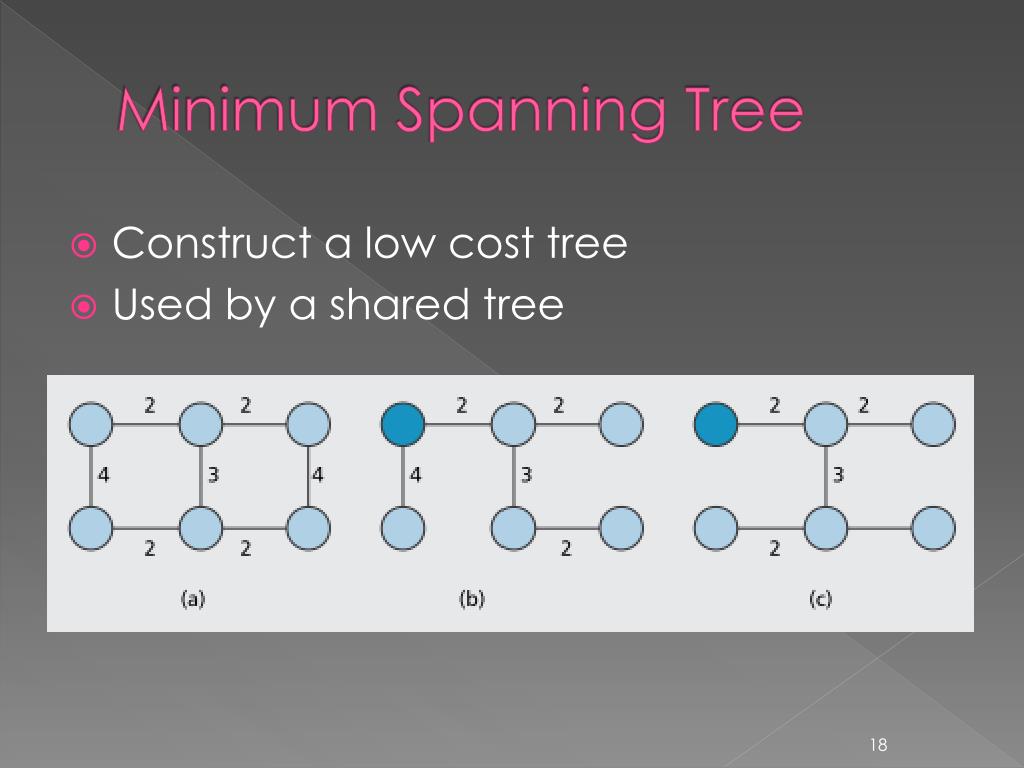 Minimum Spanning Tree

Construct a low cost tree

Used by a shared tree

2 2 4 3 4 2 2

(a)

2 2 4 3 2

(b)

2 2 3 2

(c)

18